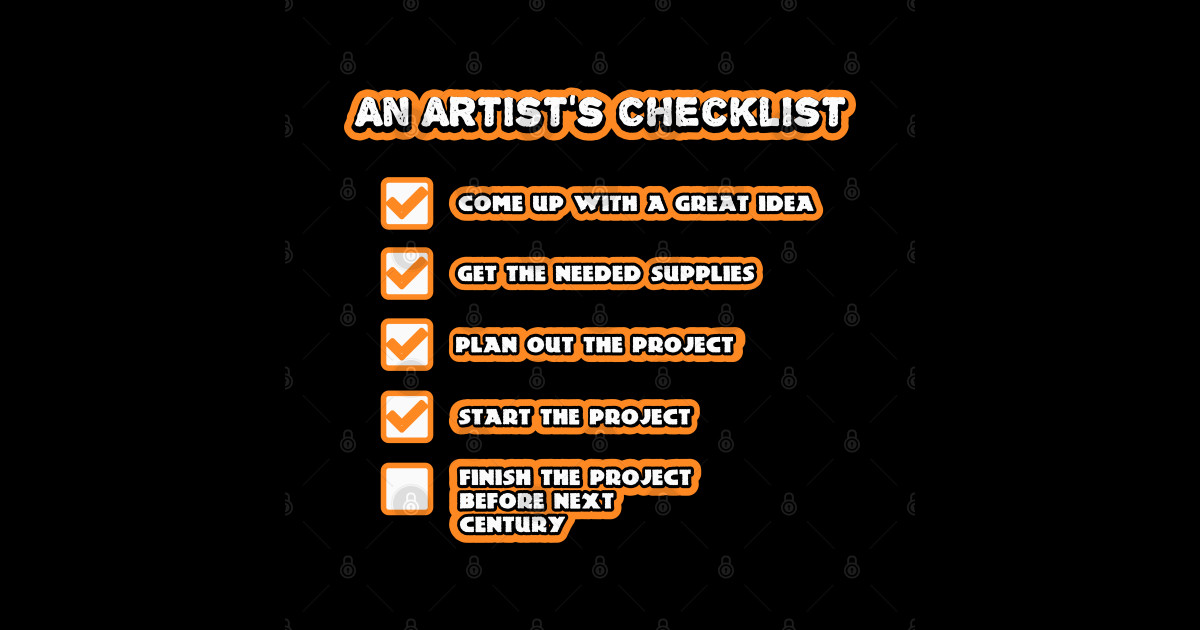 AN ARTIST'S CHECKLIST

COME UP WITH A GREAT IDEA

GET THE NEEDED SUPPLIES

PLAN OUT THE PROJECT

START THE PROJECT

FINISH THE PROJECT BEFORE NEXT CENTURY